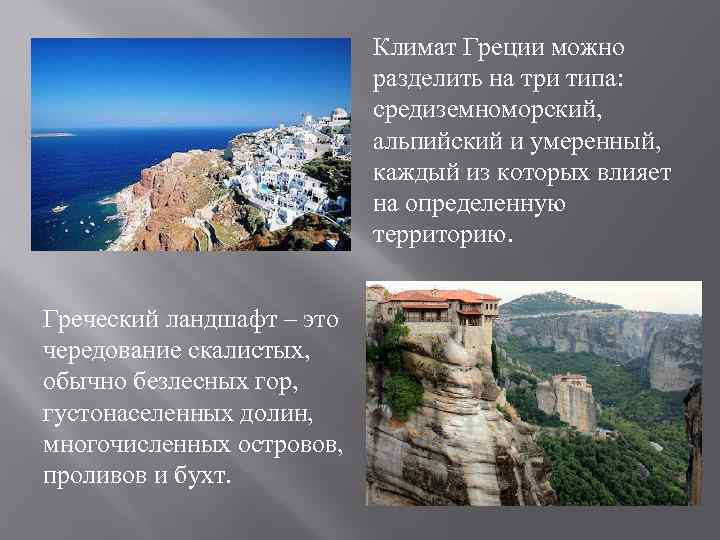 Климат Греции можно разделить на три типа: средиземноморский, альпийский и умеренный, каждый из которых влияет на определенную территорию.

Греческий ландшафт – это чередование скалистых, обычно безлесных гор, густонаселенных долин, многочисленных островов, проливов и бухт.